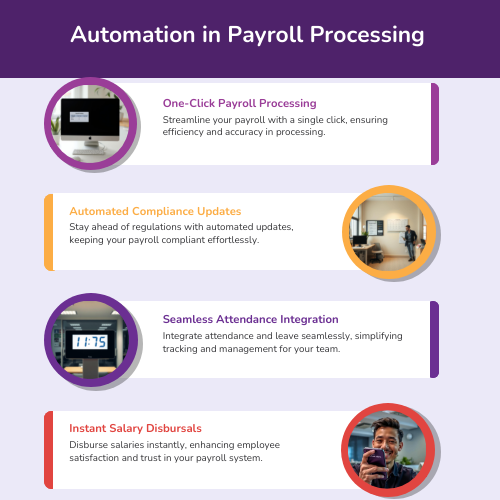 Automation in Payroll Processing

One-Click Payroll Processing
Streamline your payroll with a single click, ensuring efficiency and accuracy in processing.

Automated Compliance Updates
Stay ahead of regulations with automated updates, keeping your payroll compliant effortlessly.

11:75

Seamless Attendance Integration
Integrate attendance and leave seamlessly, simplifying tracking and management for your team.

Instant Salary Disbursals
Disburse salaries instantly, enhancing employee satisfaction and trust in your payroll system.